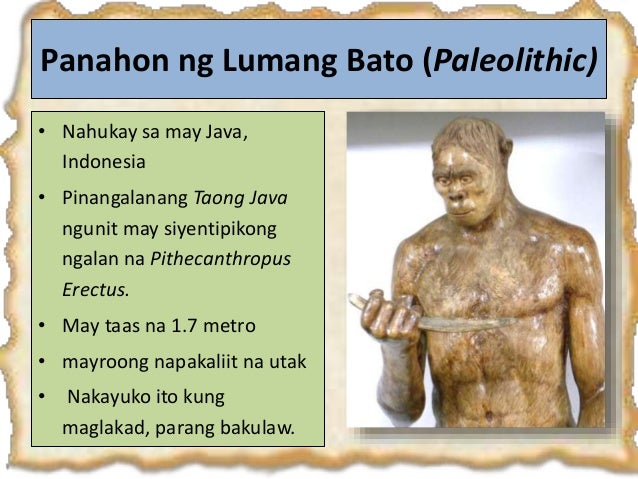 Panahon ng Lumang Bato (Paleolithic)

• Nahukay sa may Java, Indonesia

• Pinangalanang Taong Java ngunit may siyentipikong ngalan na Pithecanthropus Erectus.

• May taas na 1.7 metro

• mayroong napakaliit na utak

• Nakayuko ito kung maglakad, parang bakulaw.